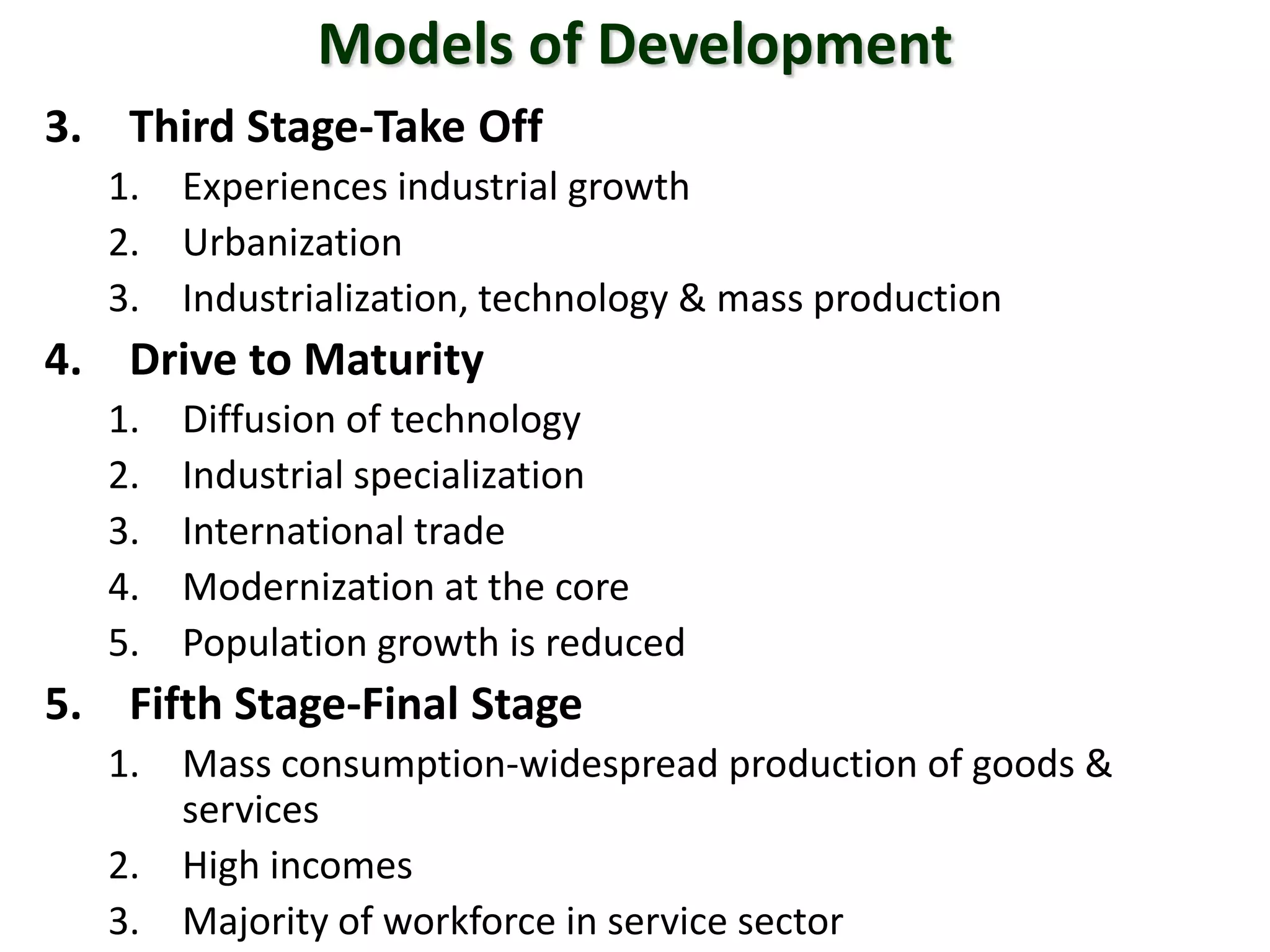 Models of Development

3. Third Stage-Take Off
1. Experiences industrial growth
2. Urbanization
3. Industrialization, technology & mass production

4. Drive to Maturity
1. Diffusion of technology
2. Industrial specialization
3. International trade
4. Modernization at the core
5. Population growth is reduced

5. Fifth Stage-Final Stage
1. Mass consumption-widespread production of goods & services
2. High incomes
3. Majority of workforce in service sector